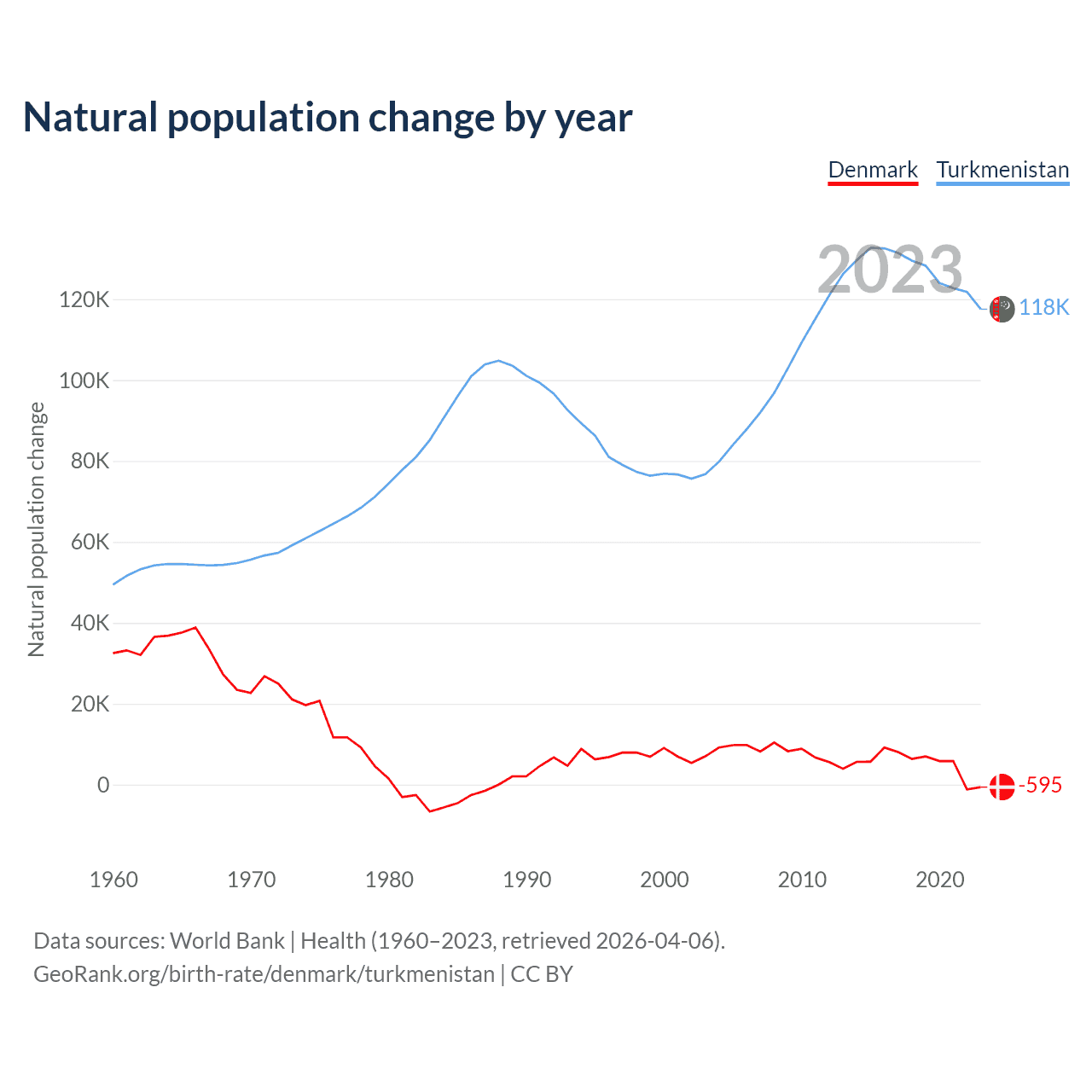 Natural population change by year

Denmark Turkmenistan

2023

Natural population change

120K
100K
80K
60K
40K
20K
0

118K
-595

1960 1970 1980 1990 2000 2010 2020

Data sources: World Bank | Health (1960–2023, retrieved 2026-04-06).
GeoRank.org/birth-rate/denmark/turkmenistan | CC BY